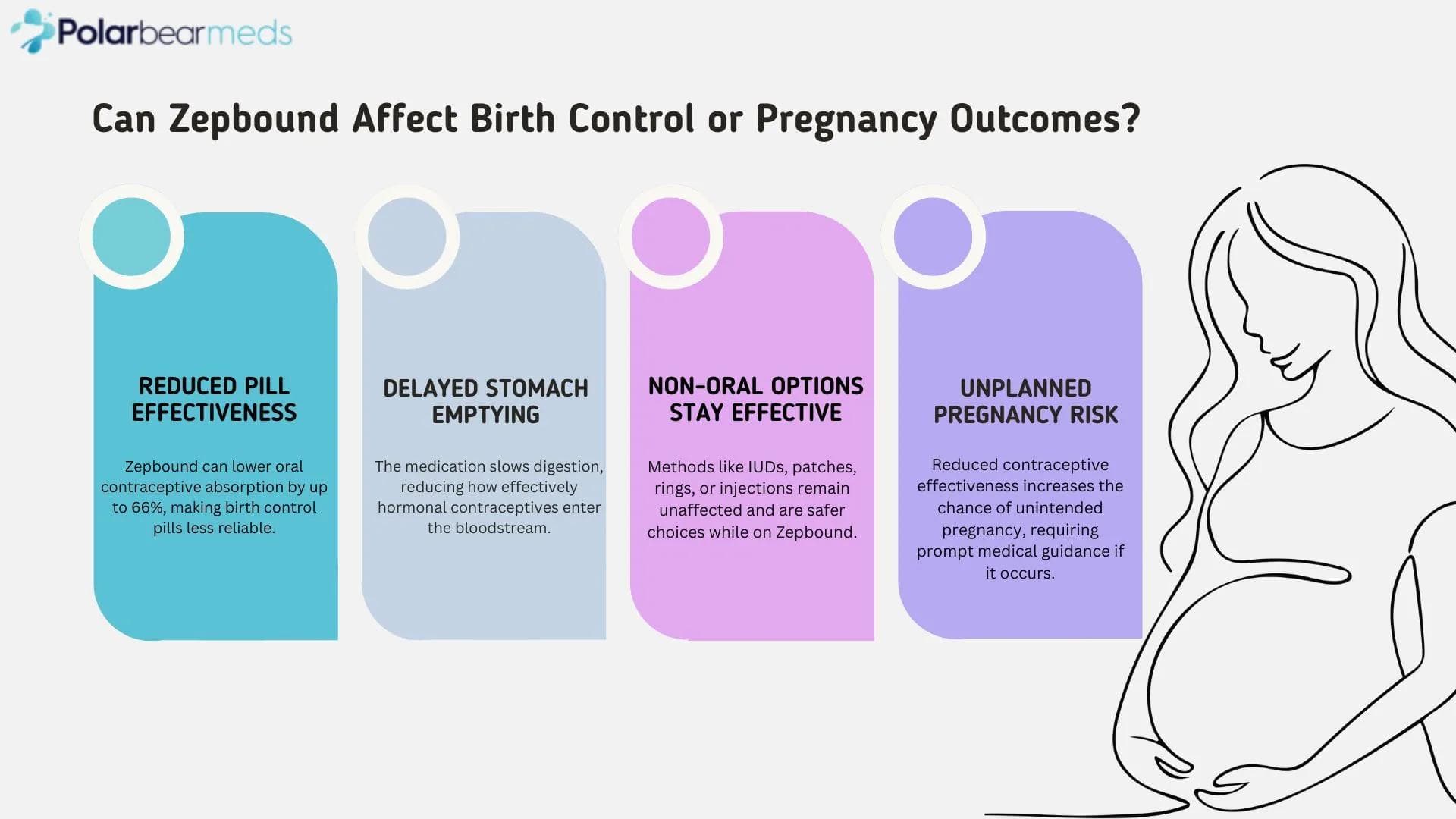 Polarbearmeds

Can Zepbound Affect Birth Control or Pregnancy Outcomes?

REDUCED PILL EFFECTIVENESS

Zepbound can lower oral contraceptive absorption by up to 66%, making birth control pills less reliable.

DELAYED STOMACH EMPTYING

The medication slows digestion, reducing how effectively hormonal contraceptives enter the bloodstream.

NON-ORAL OPTIONS STAY EFFECTIVE

Methods like IUDs, patches, rings, or injections remain unaffected and are safer choices while on Zepbound.

UNPLANNED PREGNANCY RISK

Reduced contraceptive effectiveness increases the chance of unintended pregnancy, requiring prompt medical guidance if it occurs.